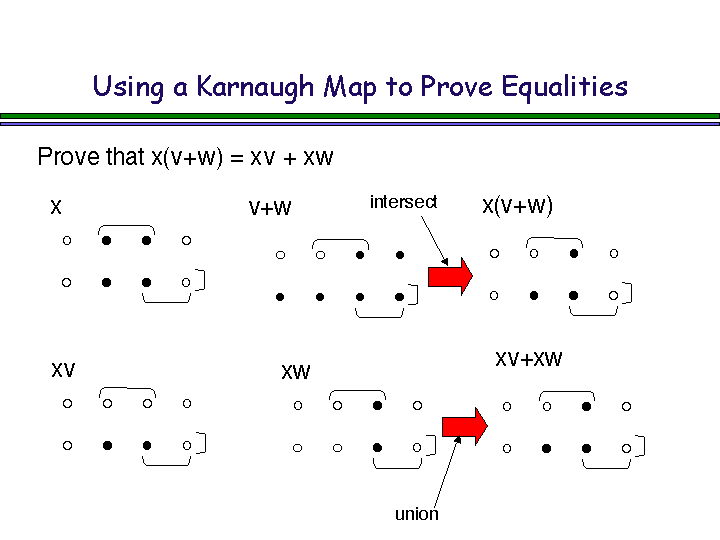 Using a Karnaugh Map to Prove Equalities

Prove that x(v+w) = xv + xw

x

v+w

intersect

x(v+w)

xv

xw

xv+xw

union